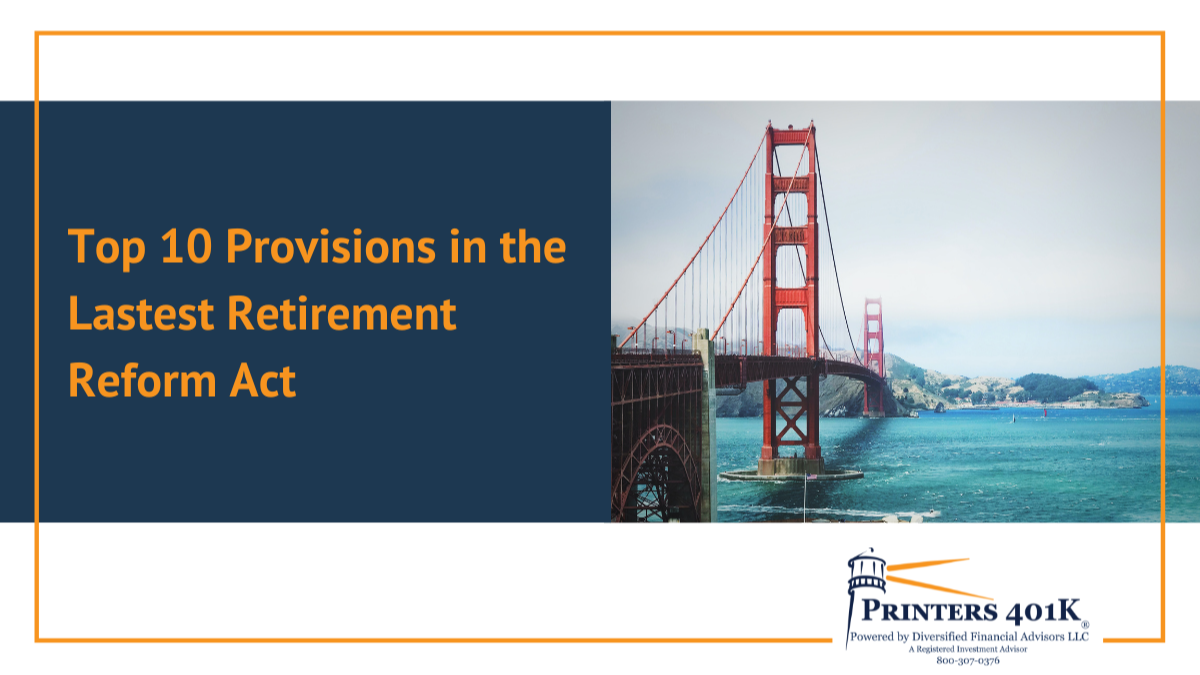 Top 10 Provisions in the Lastest Retirement Reform Act

PRINTERS 401K®
Powered by Diversified Financial Advisors LLC
A Registered Investment Advisor
800-307-0376